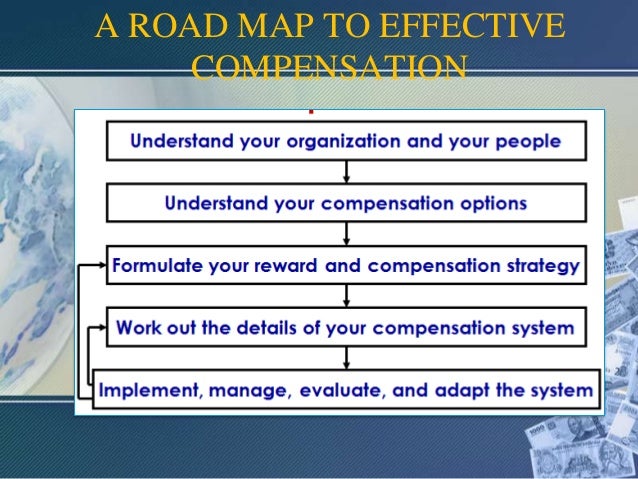 A ROAD MAP TO EFFECTIVE COMPENSATION

Understand your organization and your people

Understand your compensation options

Formulate your reward and compensation strategy

Work out the details of your compensation system

Implement, manage, evaluate, and adapt the system